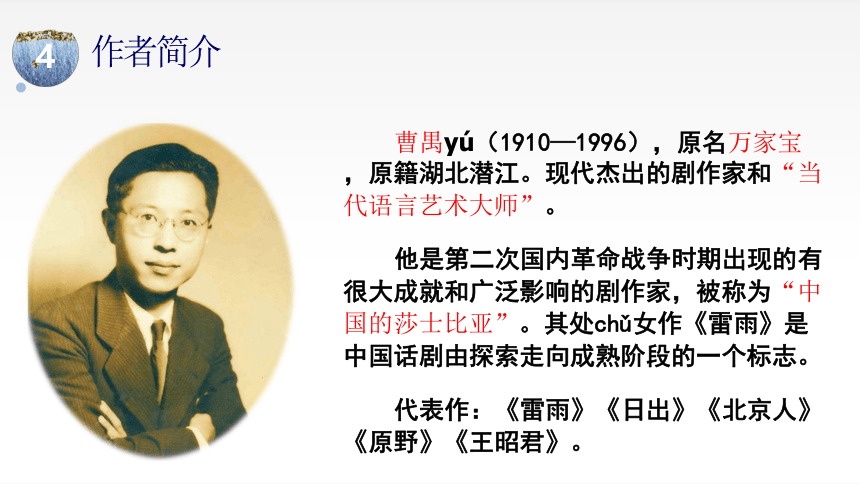 4 作者简介

曹禺yú（1910—1996），原名万家宝，原籍湖北潜江。现代杰出的剧作家和“当代语言艺术大师”。

他是第二次国内革命战争时期出现的有很大成就和广泛影响的剧作家，被称为“中国的莎士比亚”。其处chǔ女作《雷雨》是中国话剧由探索走向成熟阶段的一个标志。

代表作：《雷雨》《日出》《北京人》《原野》《王昭君》。